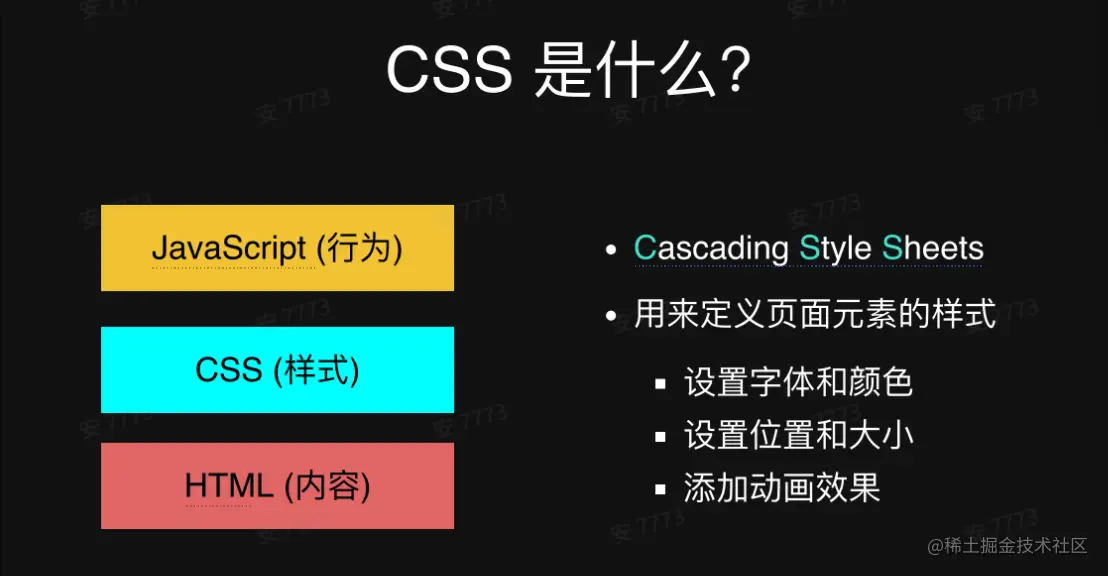 CSS 是什么?

JavaScript (行为)

CSS (样式)

HTML (内容)

- Cascading Style Sheets
- 用来定义页面元素的样式
  - 设置字体和颜色
  - 设置位置和大小
  - 添加动画效果

安 7773

@稀土掘金技术社区